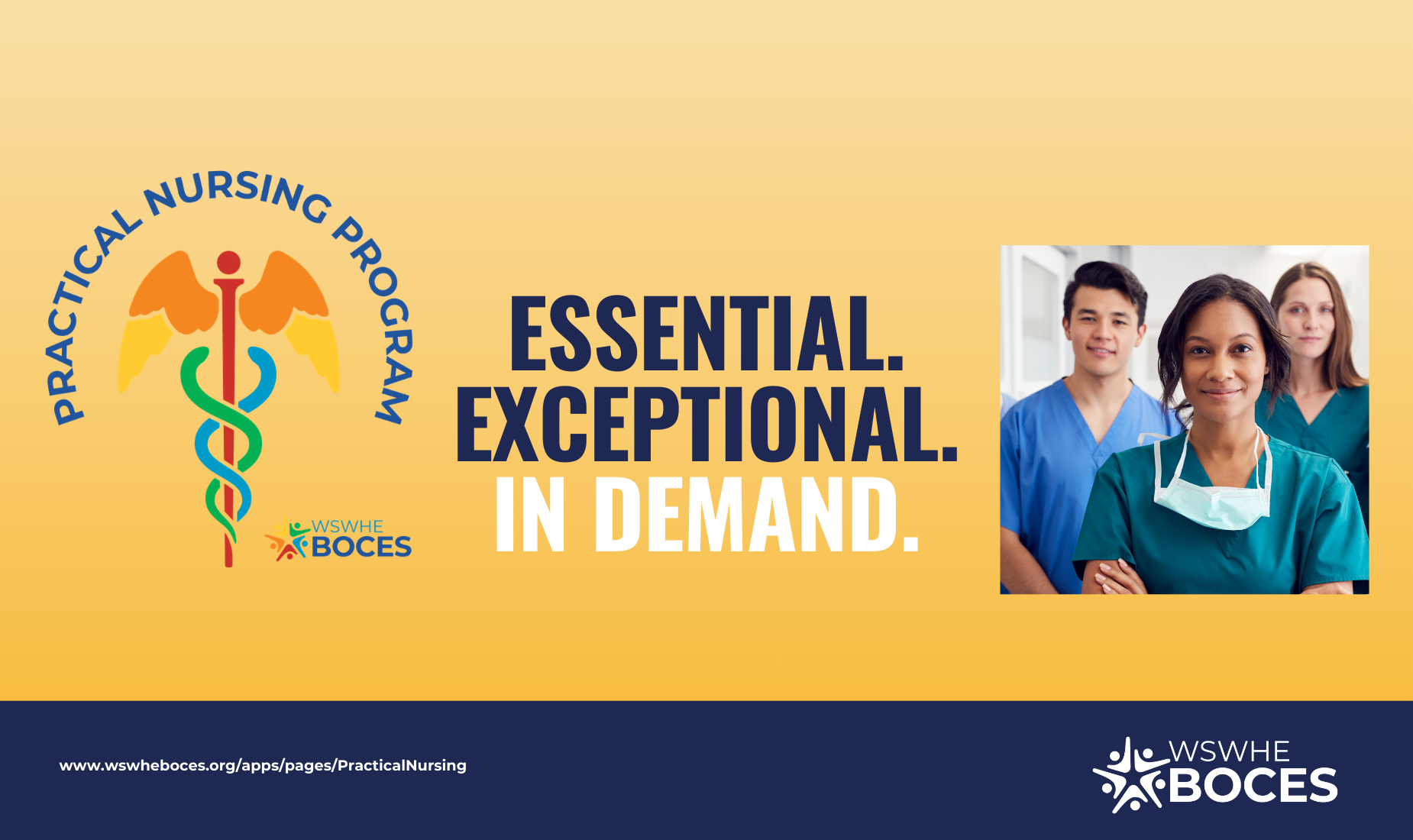 PRACTICAL NURSING PROGRAM

WSWHE BOCES

ESSENTIAL.
EXCEPTIONAL.
IN DEMAND.

www.wswheboces.org/apps/pages/PracticalNursing

WSWHE BOCES